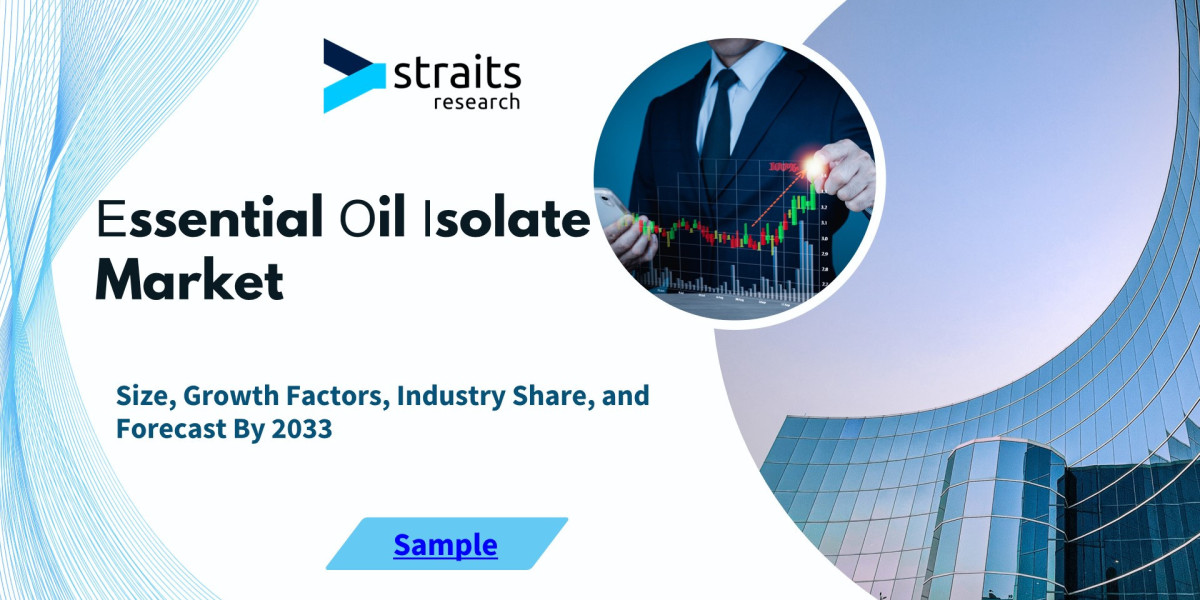 straits
research

Essential Oil Isolate Market

Size, Growth Factors, Industry Share, and Forecast By 2033

Sample